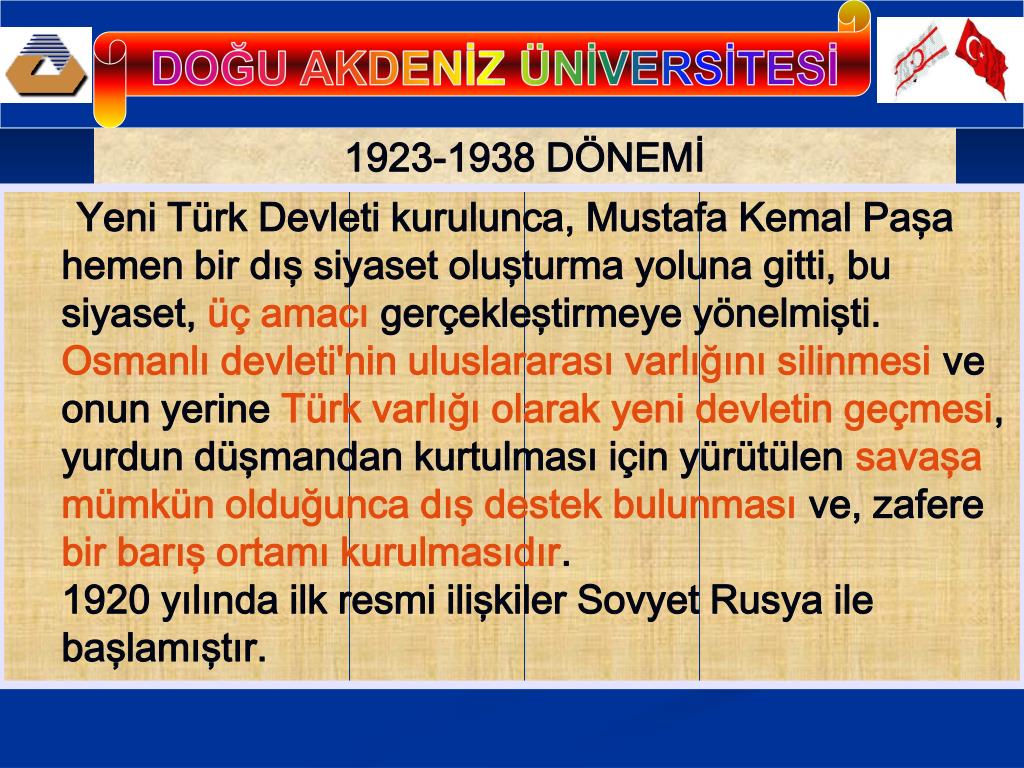 DOĞU AKDENİZ ÜNİVERSİTESİ

1923-1938 DÖNEMİ

Yeni Türk Devleti kurulunca, Mustafa Kemal Paşa hemen bir dış siyaset oluşturma yoluna gitti, bu siyaset, üç amacı gerçekleştirmeye yönelmişti. Osmanlı devleti'nin uluslararası varlığını silinmesi ve onun yerine Türk varlığı olarak yeni devletin geçmesi, yurdun düşmandan kurtulması için yürütülen savaşa mümkün olduğunca dış destek bulunması ve, zafere bir barış ortamı kurulmasıdır.
1920 yılında ilk resmi ilişkiler Sovyet Rusya ile başlamıştır.